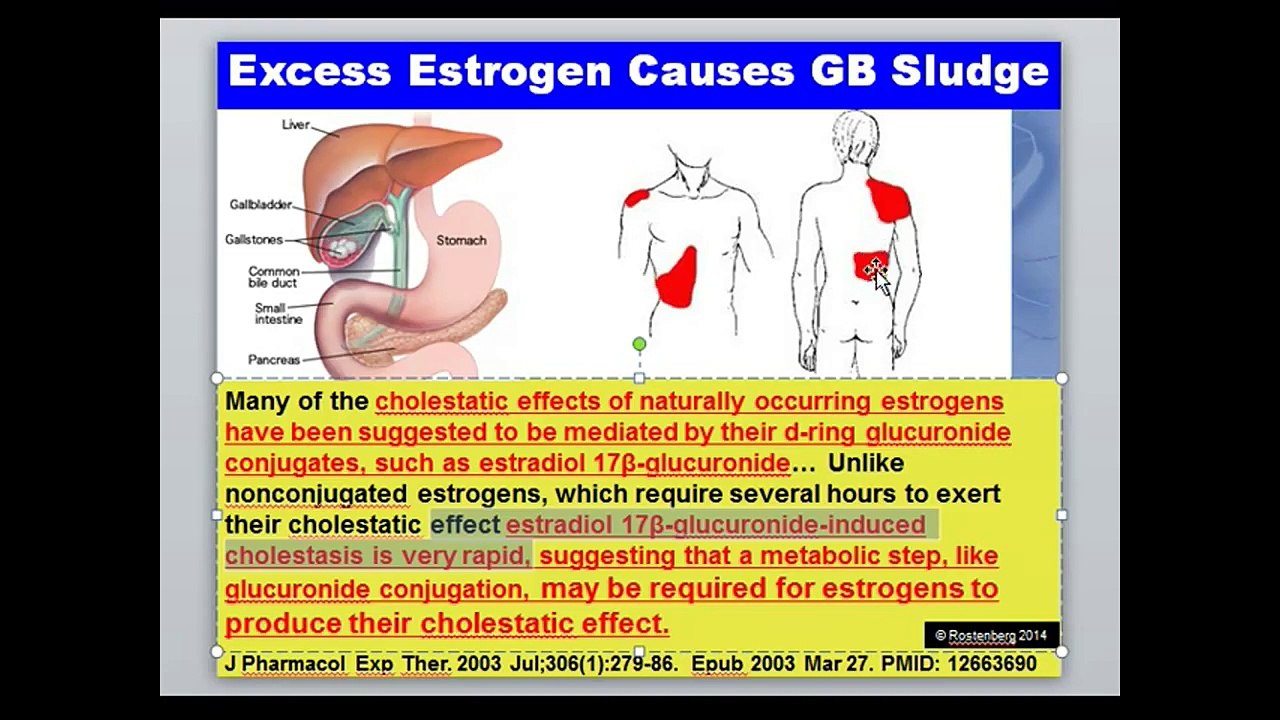 Excess Estrogen Causes GB Sludge

Liver
Gallbladder
Gallstones
Common bile duct
Small intestine
Pancreas
Stomach

Many of the cholestatic effects of naturally occurring estrogens have been suggested to be mediated by their d-ring glucuronide conjugates, such as estradiol 17β-glucuronide… Unlike nonconjugated estrogens, which require several hours to exert their cholestatic effect estradiol 17β-glucuronide-induced cholestasis is very rapid, suggesting that a metabolic step, like glucuronide conjugation, may be required for estrogens to produce their cholestatic effect.

© Rostenberg 2014

J Pharmacol Exp Ther. 2003 Jul;306(1):279-86. Epub 2003 Mar 27. PMID: 12663690